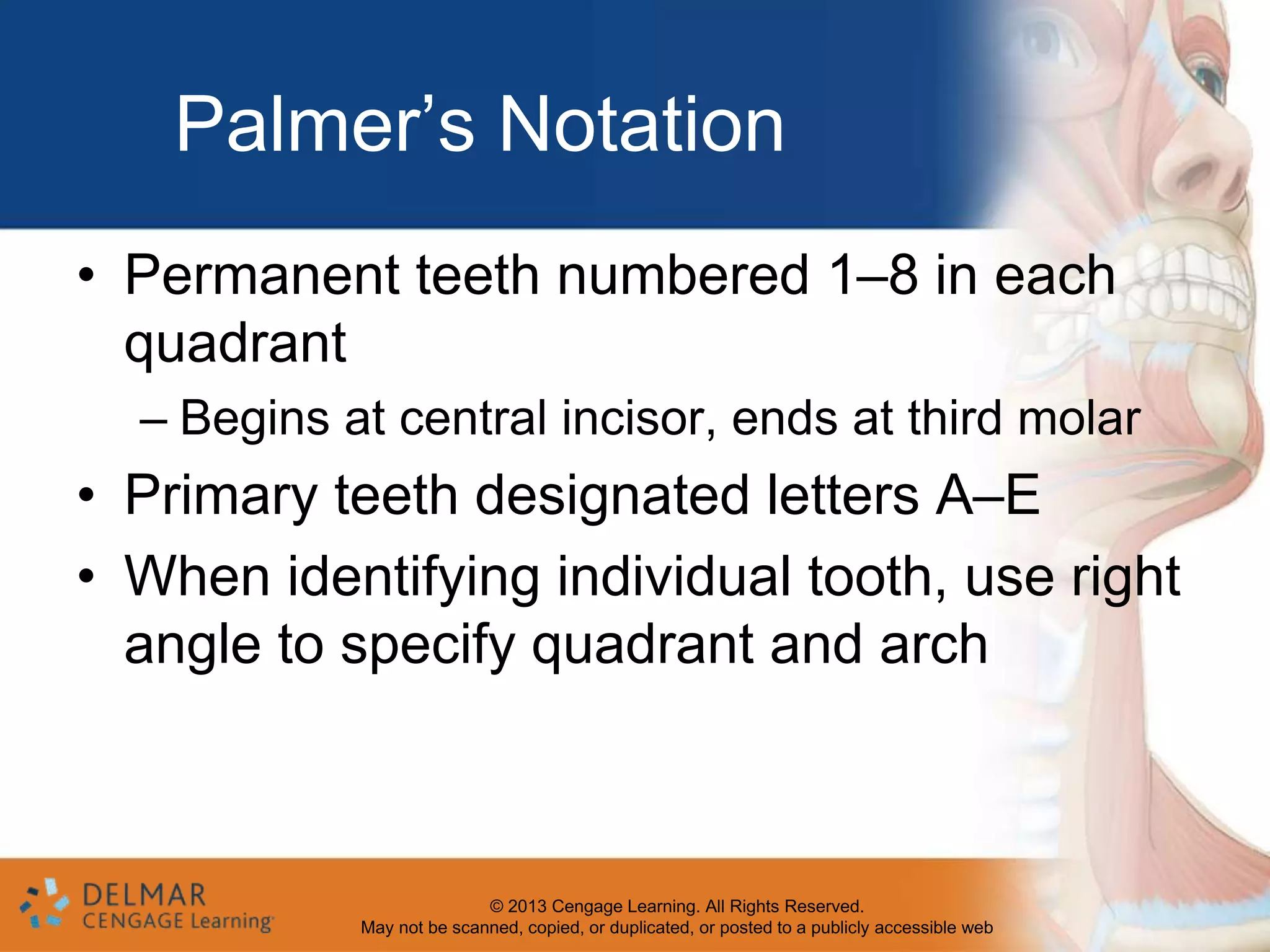 Palmer’s Notation

• Permanent teeth numbered 1–8 in each quadrant

– Begins at central incisor, ends at third molar

• Primary teeth designated letters A–E

• When identifying individual tooth, use right angle to specify quadrant and arch

DELMAR
CENGAGE Learning

© 2013 Cengage Learning. All Rights Reserved.
May not be scanned, copied, or duplicated, or posted to a publicly accessible web